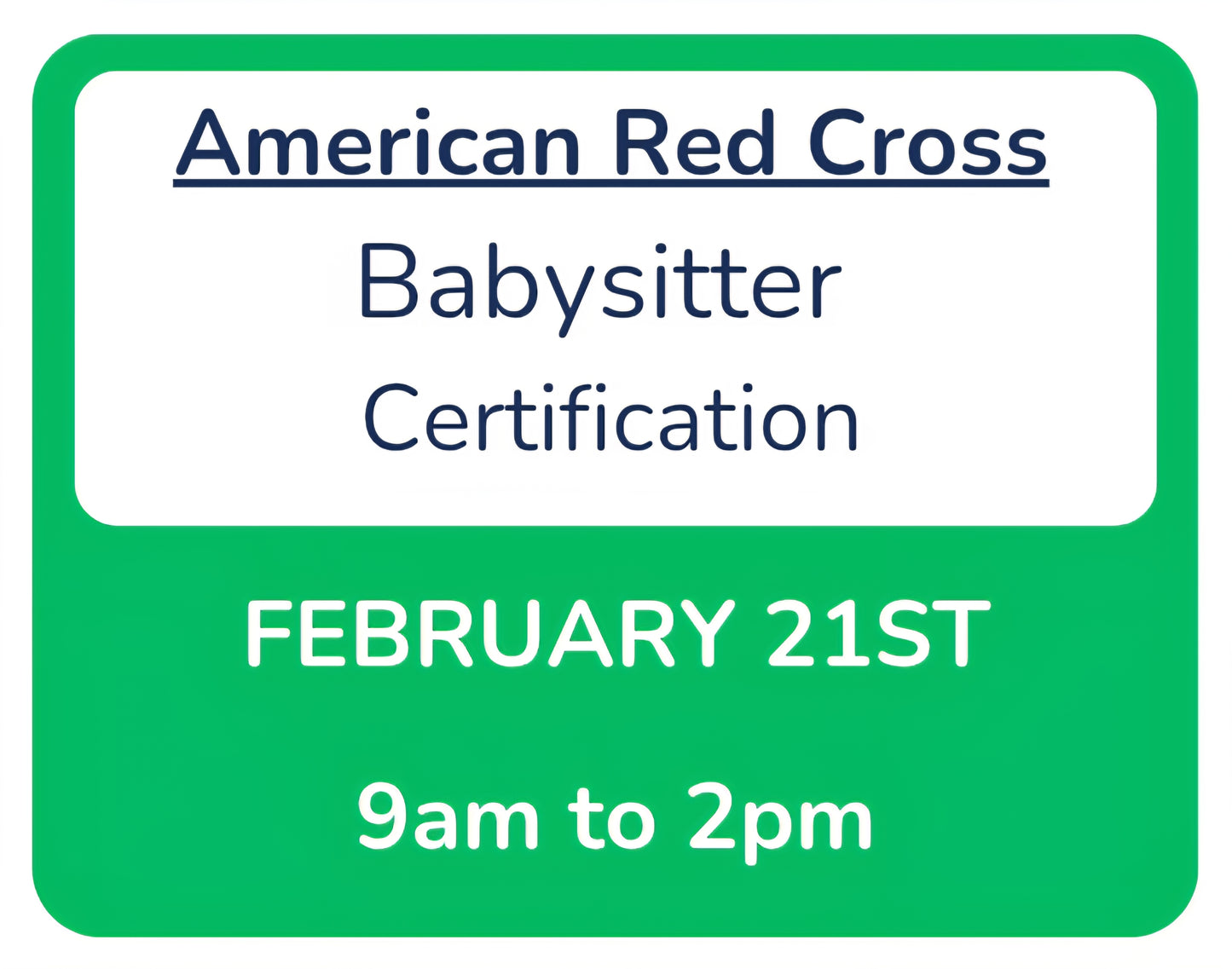 American Red Cross
Babysitter
Certification

FEBRUARY 21ST

9am to 2pm